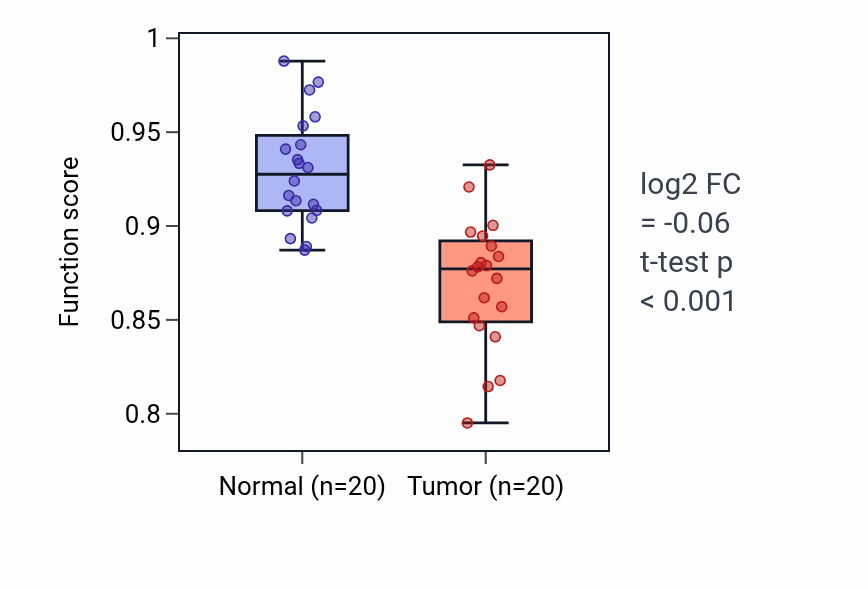 Function score

1

0.95

0.9

0.85

0.8

Normal (n=20)

Tumor (n=20)

log2 FC
= -0.06
t-test p
< 0.001